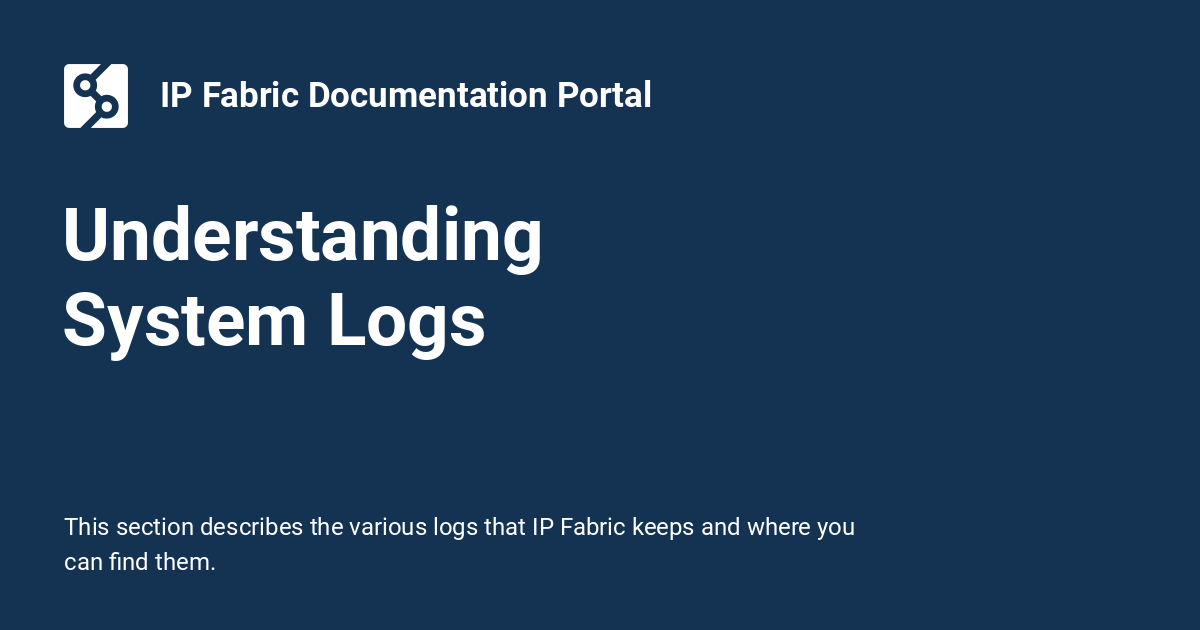 IP Fabric Documentation Portal

Understanding System Logs

This section describes the various logs that IP Fabric keeps and where you can find them.